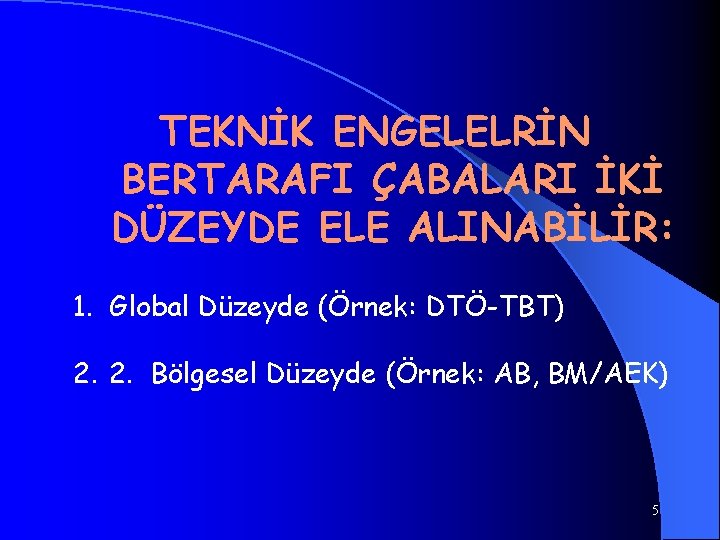 TEKNİK ENGELELRİN BERTARAFI ÇABALARI İKİ DÜZEYDE ELE ALINABİLİR:

1. Global Düzeyde (Örnek: DTÖ-TBT)

2. 2. Bölgesel Düzeyde (Örnek: AB, BM/AEK)

5